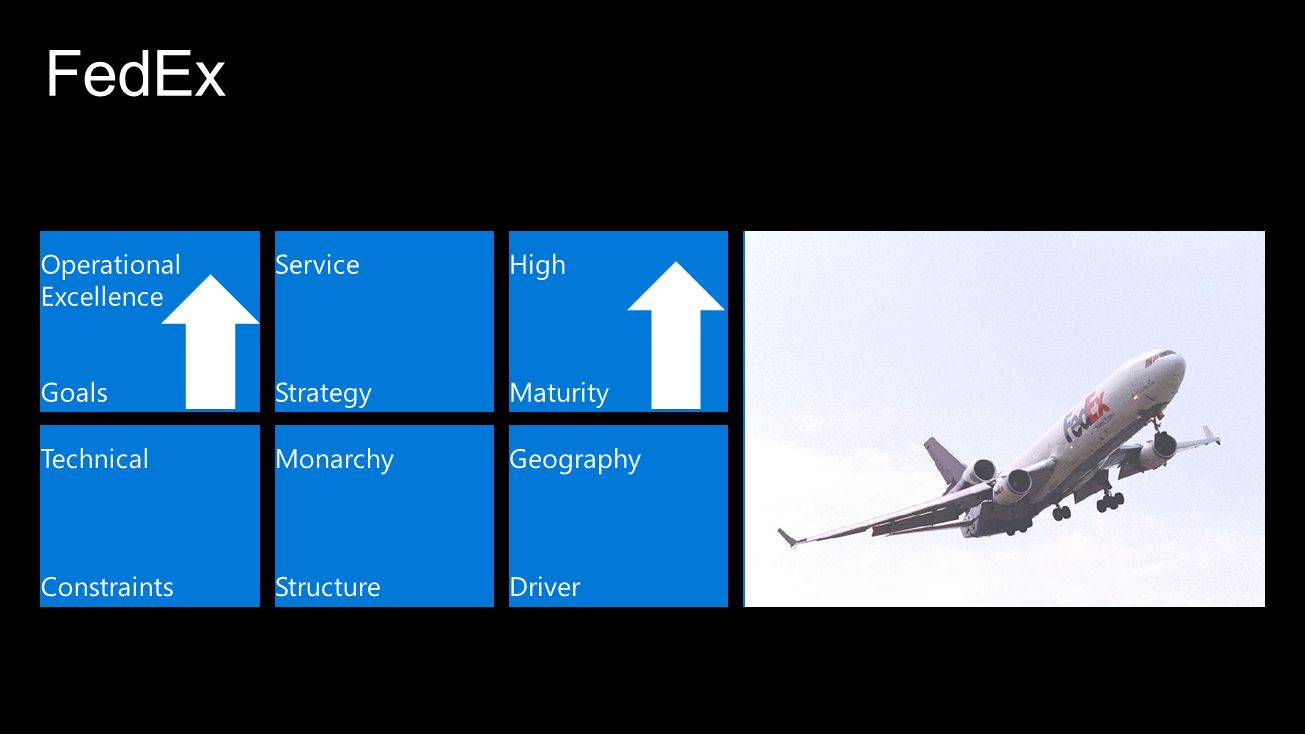 FedEx

Operational Excellence

Goals

Service

Strategy

High

Maturity

Technical

Constraints

Monarchy

Structure

Geography

Driver

FedEx